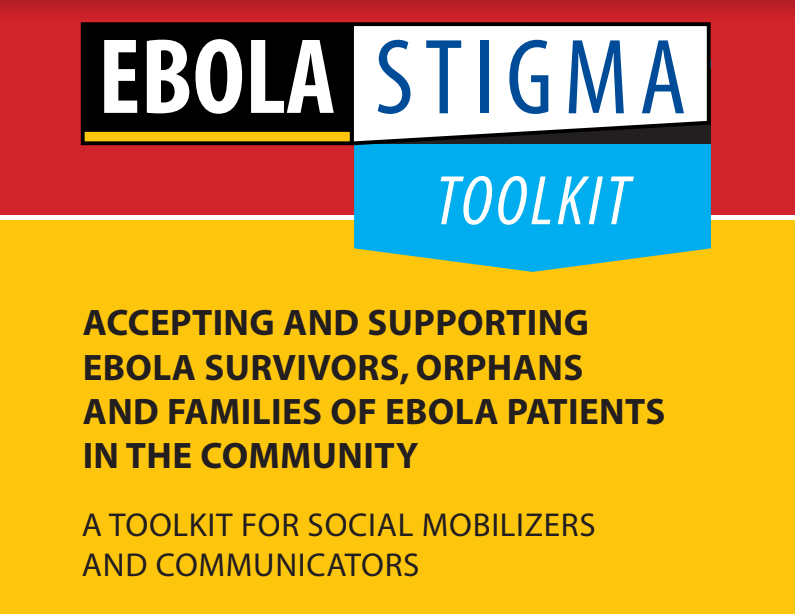 EBOLA STIGMA

TOOLKIT

ACCEPTING AND SUPPORTING EBOLA SURVIVORS, ORPHANS AND FAMILIES OF EBOLA PATIENTS IN THE COMMUNITY

A TOOLKIT FOR SOCIAL MOBILIZERS AND COMMUNICATORS